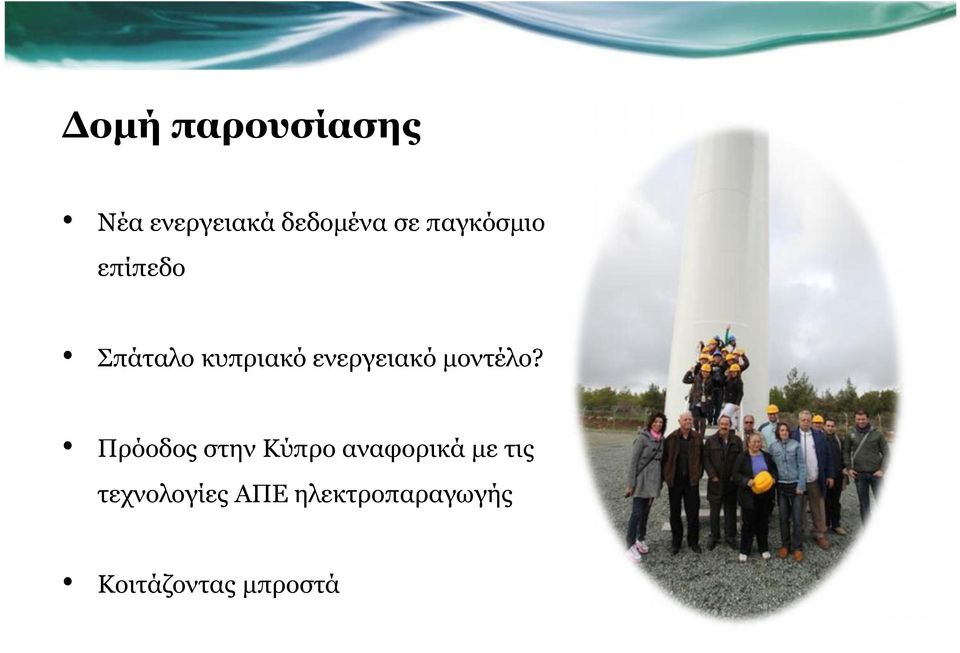 Δομή παρουσίασης

• Νέα ενεργειακά δεδομένα σε παγκόσμιο επίπεδο

• Σπάταλο κυπριακό ενεργειακό μοντέλο?

• Πρόοδος στην Κύπρο αναφορικά με τις τεχνολογίες ΑΠΕ ηλεκτροπαραγωγής

• Κοιτάζοντας μπροστά